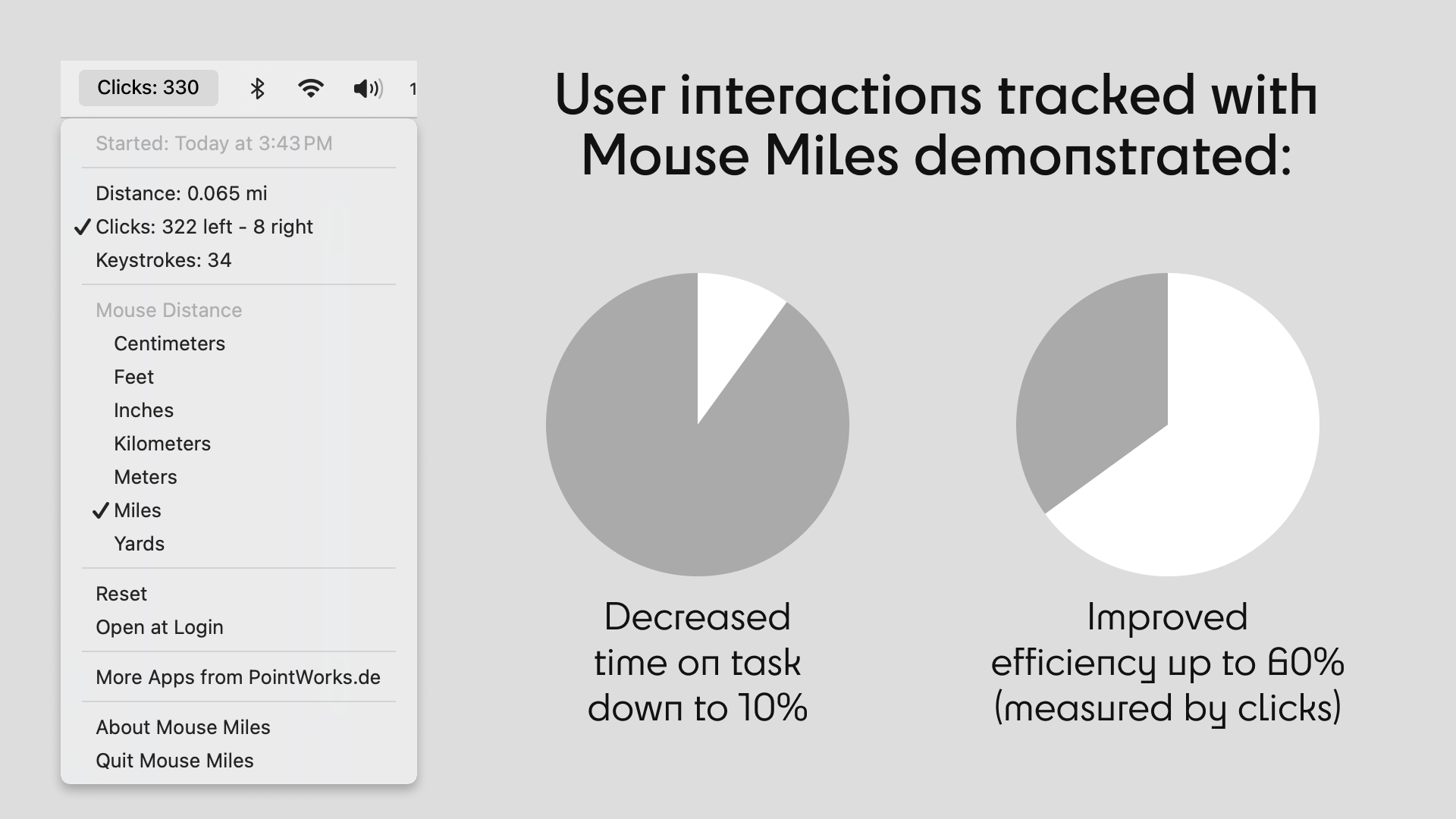 Clicks: 330

1

Started: Today at 3:43 PM

Distance: 0.065 mi
✓ Clicks: 322 left - 8 right
Keystrokes: 34

Mouse Distance
Centimeters
Feet
Inches
Kilometers
Meters
✓ Miles
Yards

Reset
Open at Login

More Apps from PointWorks.de

About Mouse Miles
Quit Mouse Miles

User interactions tracked with Mouse Miles demonstrated:

Decreased time on task down to 10%

Improved efficiency up to 60% (measured by clicks)